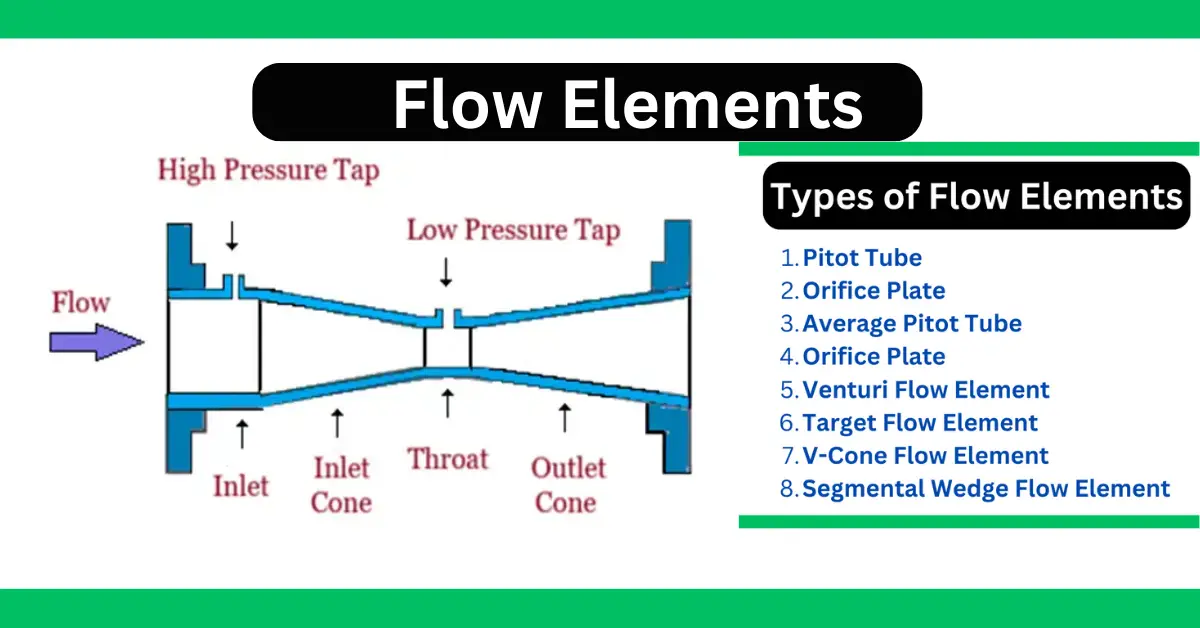 Flow Elements

High Pressure Tap

Low Pressure Tap

Flow

Inlet

Inlet Cone

Throat

Outlet Cone

Types of Flow Elements

1. Pitot Tube
2. Orifice Plate
3. Average Pitot Tube
4. Orifice Plate
5. Venturi Flow Element
6. Target Flow Element
7. V-Cone Flow Element
8. Segmental Wedge Flow Element